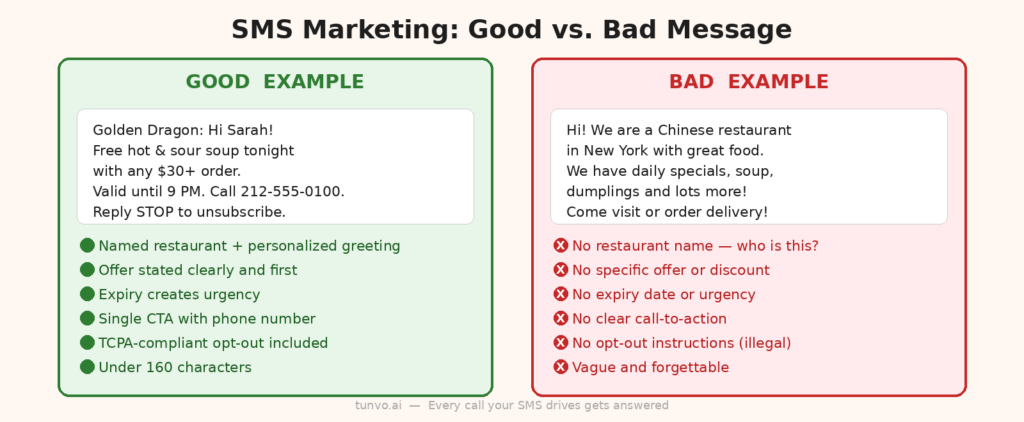 SMS Marketing: Good vs. Bad Message

GOOD EXAMPLE

Golden Dragon: Hi Sarah!
Free hot & sour soup tonight
with any $30+ order.
Valid until 9 PM. Call 212-555-0100.
Reply STOP to unsubscribe.

Named restaurant + personalized greeting
Offer stated clearly and first
Expiry creates urgency
Single CTA with phone number
TCPA-compliant opt-out included
Under 160 characters

BAD EXAMPLE

Hi! We are a Chinese restaurant
in New York with great food.
We have daily specials, soup,
dumplings and lots more!
Come visit or order delivery!

No restaurant name — who is this?
No specific offer or discount
No expiry date or urgency
No clear call-to-action
No opt-out instructions (illegal)
Vague and forgettable

tunvo.ai — Every call your SMS drives gets answered